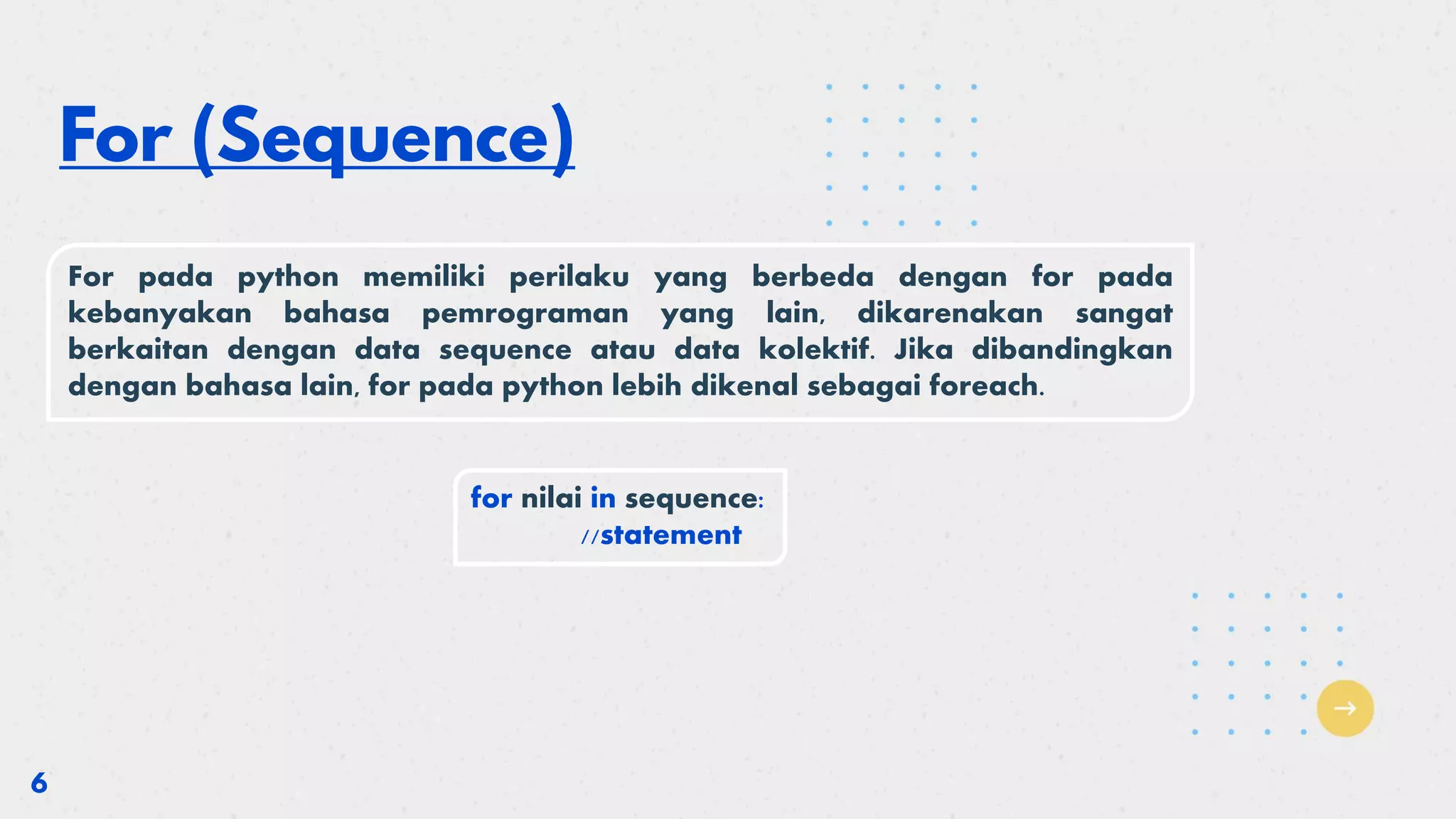 For (Sequence)

For pada python memiliki perilaku yang berbeda dengan for pada kebanyakan bahasa pemrograman yang lain, dikarenakan sangat berkaitan dengan data sequence atau data kolektif. Jika dibandingkan dengan bahasa lain, for pada python lebih dikenal sebagai foreach.

for nilai in sequence:
//statement

6